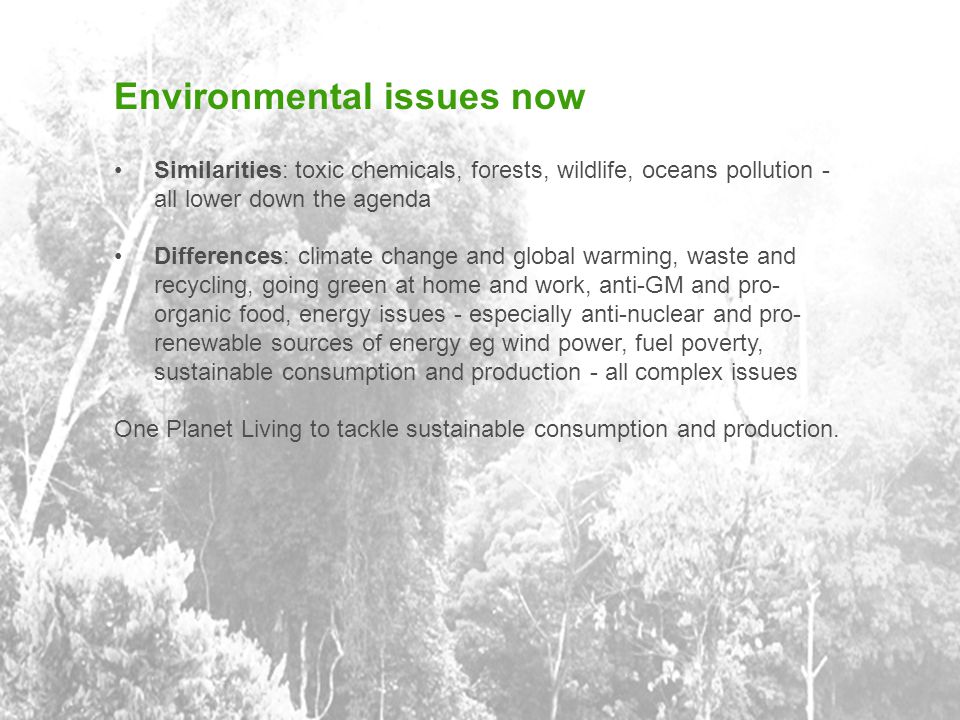 Environmental issues now

• Similarities: toxic chemicals, forests, wildlife, oceans pollution - all lower down the agenda

• Differences: climate change and global warming, waste and recycling, going green at home and work, anti-GM and pro-organic food, energy issues - especially anti-nuclear and pro-renewable sources of energy eg wind power, fuel poverty, sustainable consumption and production - all complex issues

One Planet Living to tackle sustainable consumption and production.